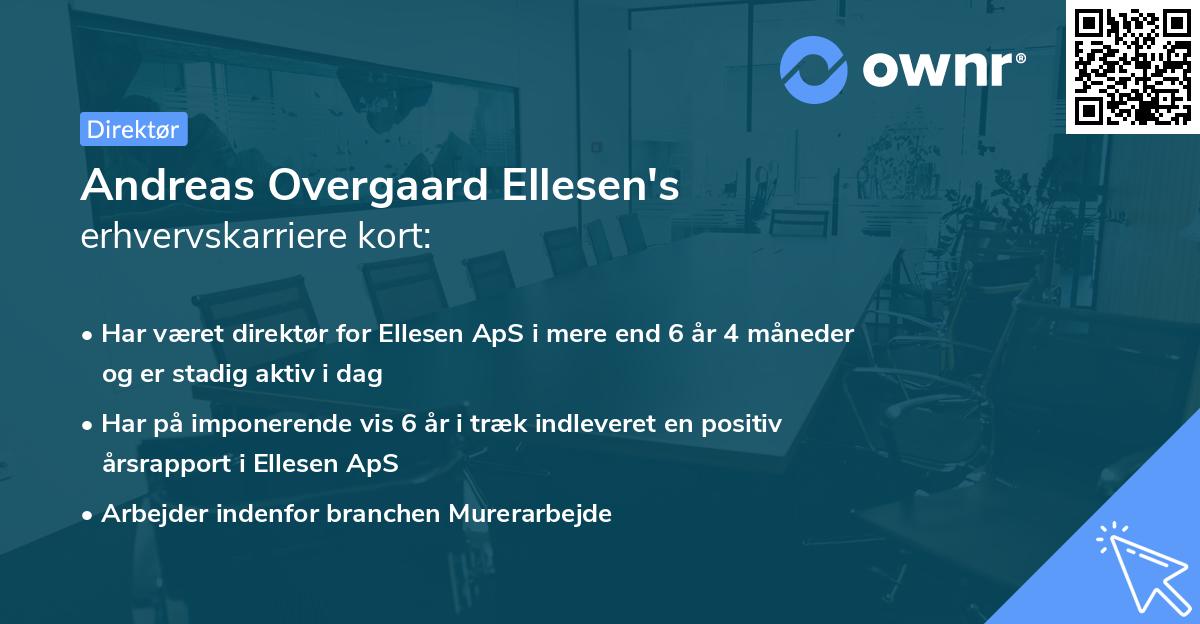 ownr®

Direktør

Andreas Overgaard Ellesen's
erhvervskarriere kort:

• Har været direktør for Ellesen ApS i mere end 6 år 4 måneder og er stadig aktiv i dag
• Har på imponerende vis 6 år i træk indleveret en positiv årsrapport i Ellesen ApS
• Arbejder indenfor branchen Murerarbejde